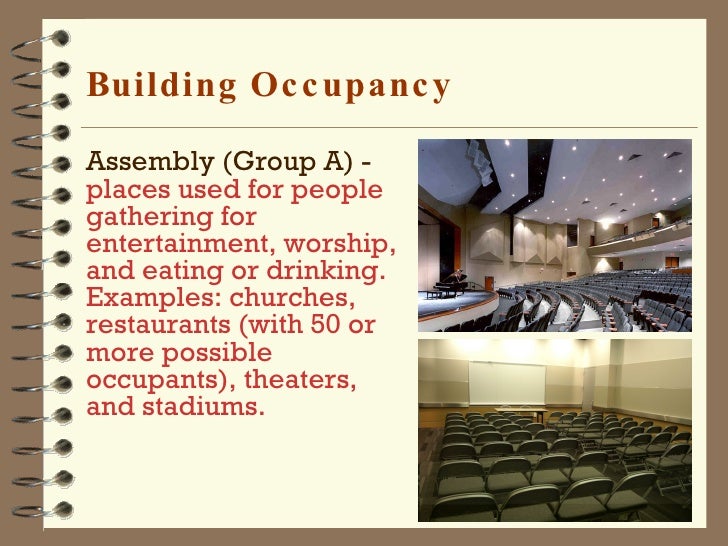 Building Occupancy

Assembly (Group A) - places used for people gathering for entertainment, worship, and eating or drinking. Examples: churches, restaurants (with 50 or more possible occupants), theaters, and stadiums.